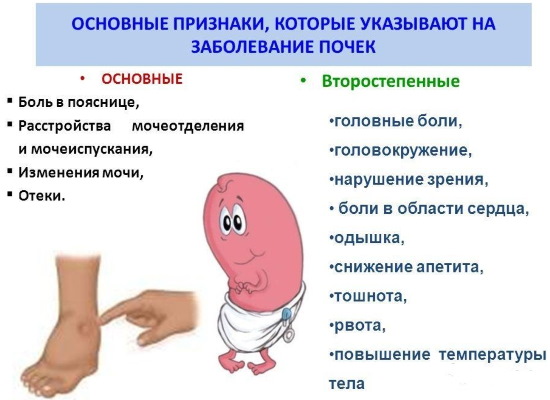 ОСНОВНЫЕ ПРИЗНАКИ, КОТОРЫЕ УКАЗЫВАЮТ НА ЗАБОЛЕВАНИЕ ПОЧЕК

• ОСНОВНЫЕ

▪ Боль в пояснице,
▪ Расстройства мочеотделения и мочеиспускания,
▪ Изменения мочи,
▪ Отеки.

• Второстепенные

•головные боли,
•головокружение,
•нарушение зрения,
• боли в области сердца,
•одышка,
•снижение апетита,
•тошнота,
•рвота,
•повышение температуры тела